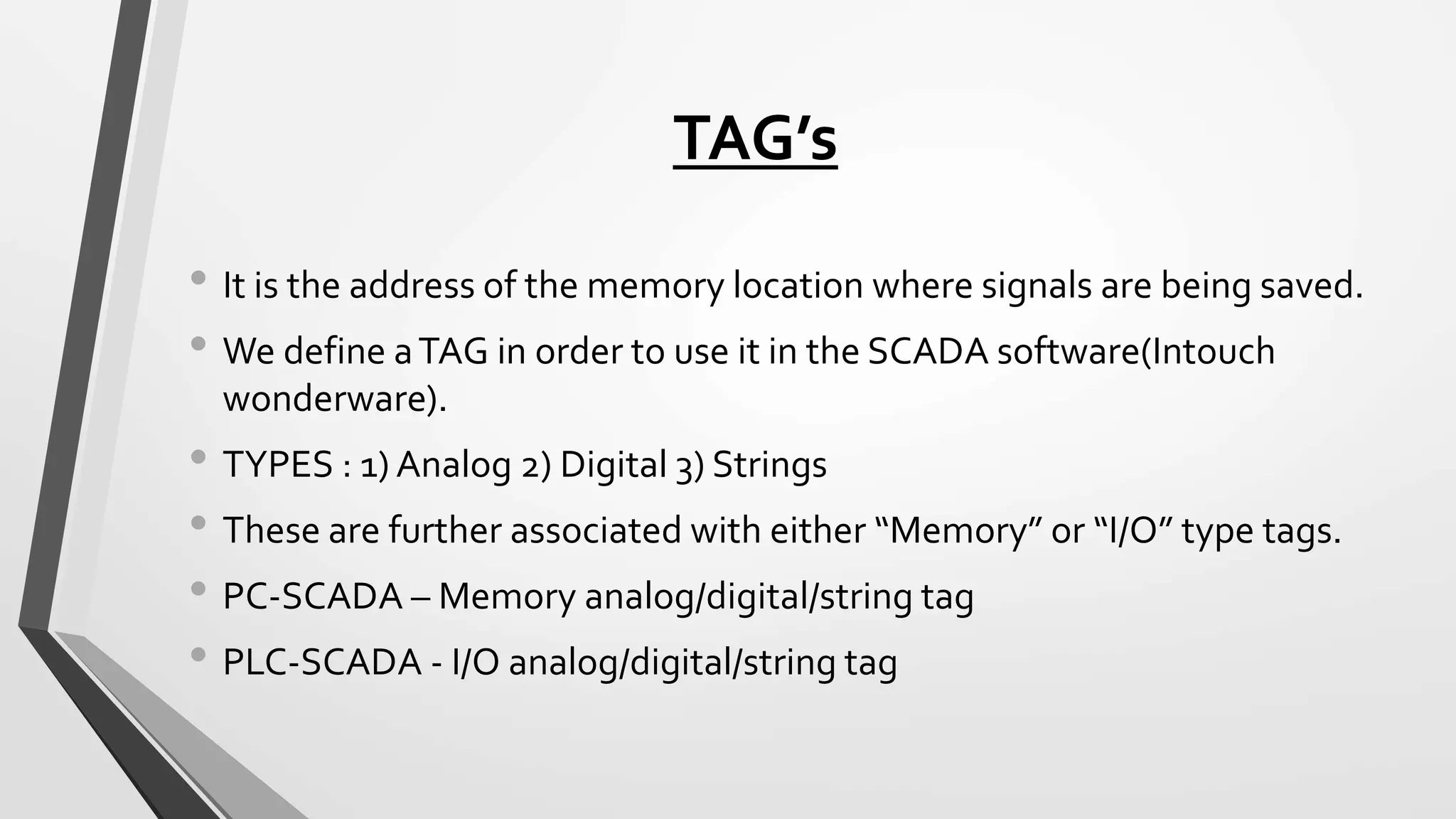 TAG’s

• It is the address of the memory location where signals are being saved.
• We define a TAG in order to use it in the SCADA software(Intouch wonderware).
• TYPES : 1) Analog 2) Digital 3) Strings
• These are further associated with either “Memory” or “I/O” type tags.
• PC-SCADA – Memory analog/digital/string tag
• PLC-SCADA - I/O analog/digital/string tag